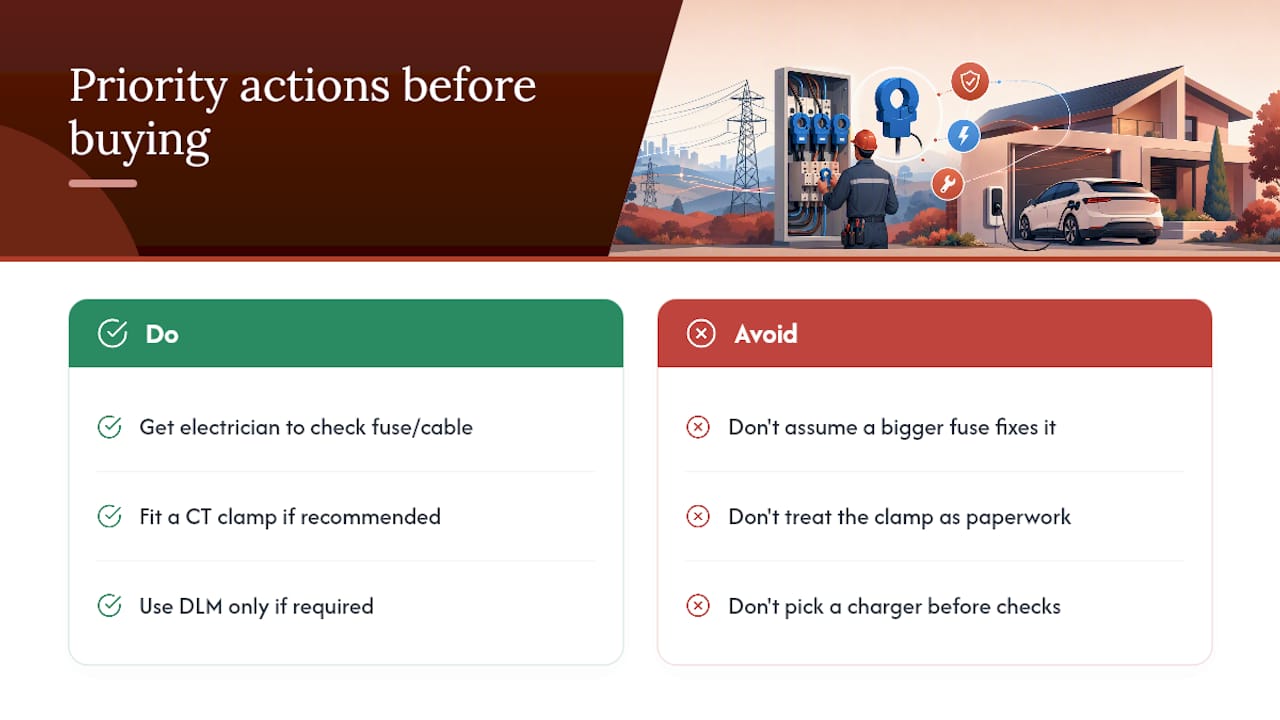 Priority actions before buying

Do

Get electrician to check fuse/cable

Fit a CT clamp if recommended

Use DLM only if required

Avoid

Don't assume a bigger fuse fixes it

Don't treat the clamp as paperwork

Don't pick a charger before checks